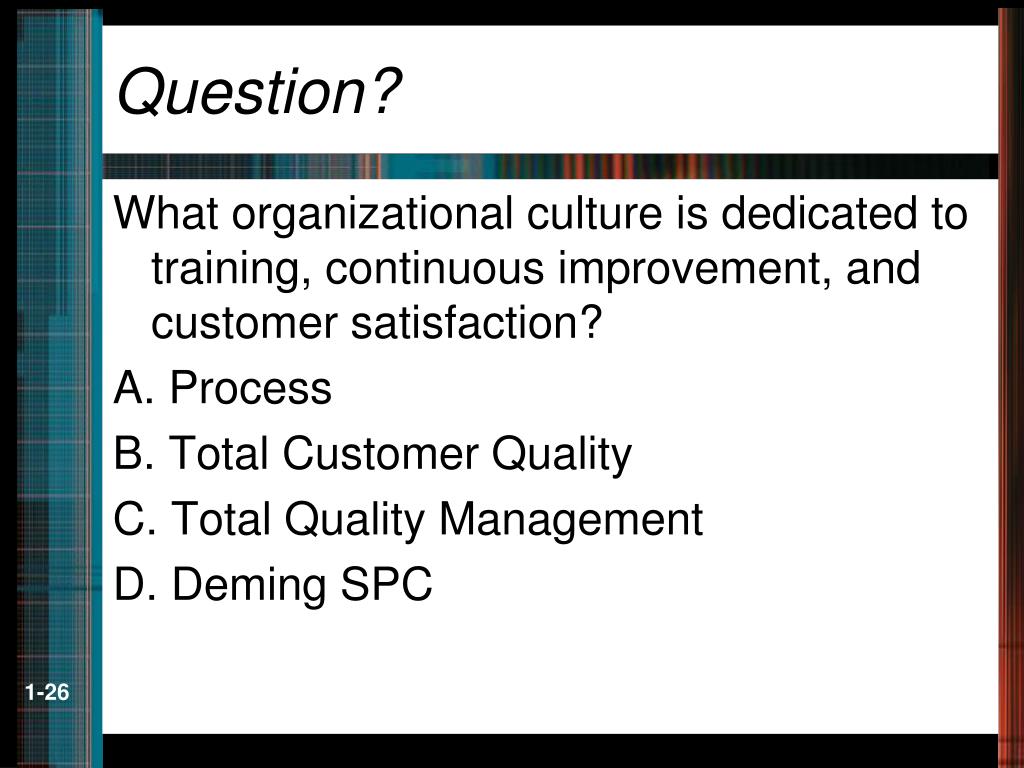 Question?

What organizational culture is dedicated to training, continuous improvement, and customer satisfaction?

A. Process

B. Total Customer Quality

C. Total Quality Management

D. Deming SPC

1-26